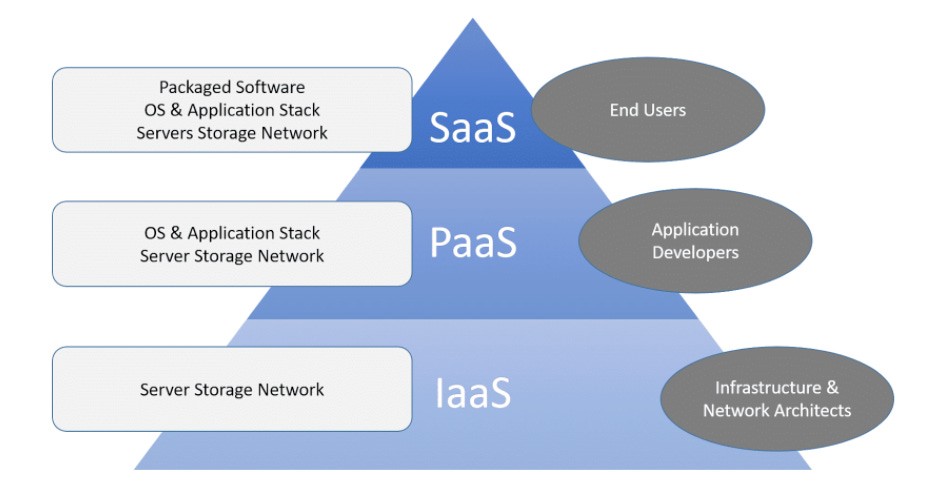 Packaged Software
OS & Application Stack
Servers Storage Network

SaaS

End Users

OS & Application Stack
Server Storage Network

PaaS

Application Developers

Server Storage Network

IaaS

Infrastructure & Network Architects